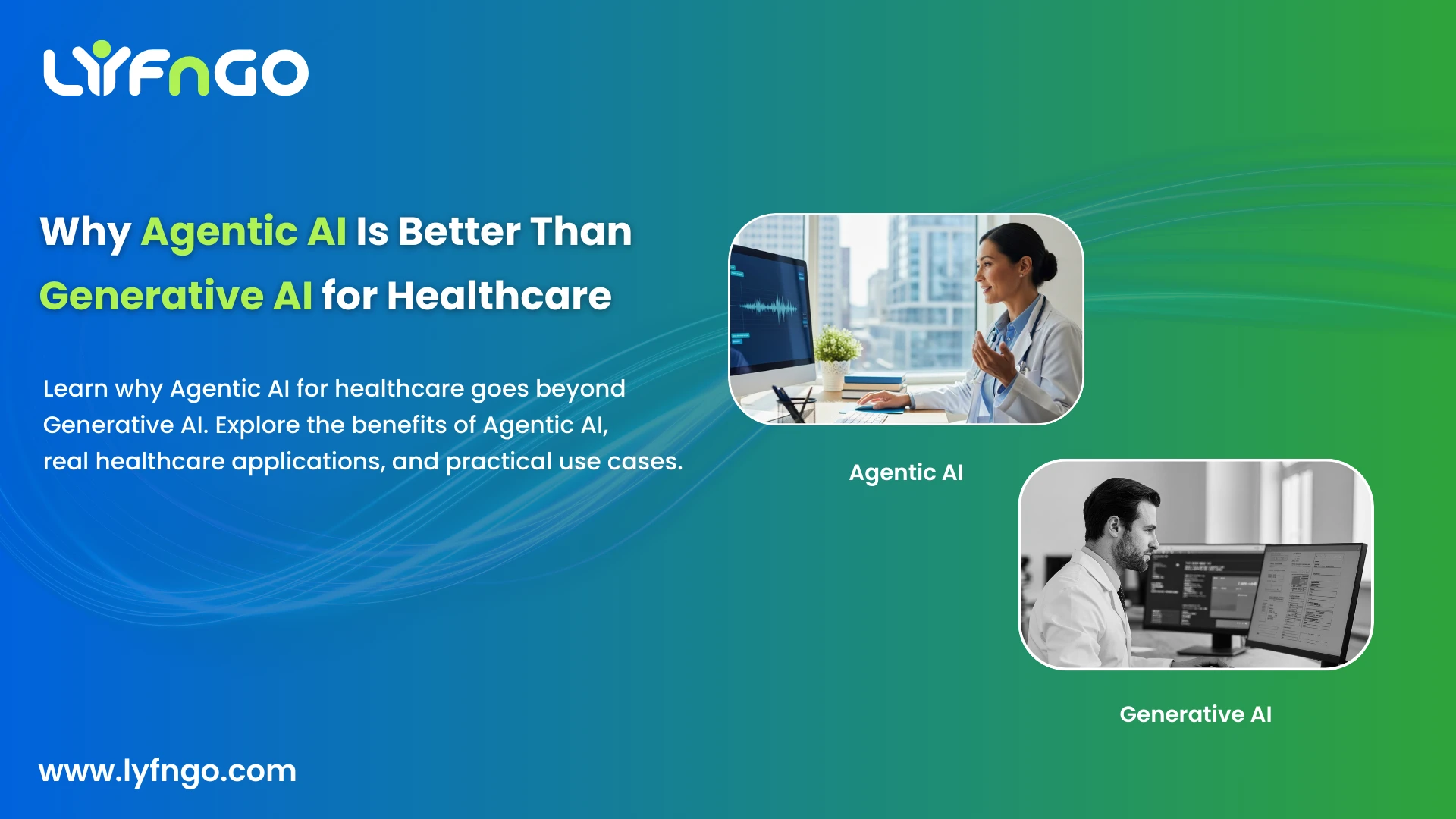 LYFnGO

Why Agentic AI Is Better Than Generative AI for Healthcare

Learn why Agentic AI for healthcare goes beyond Generative AI. Explore the benefits of Agentic AI, real healthcare applications, and practical use cases.

Agentic AI

Generative AI

www.lyfngo.com